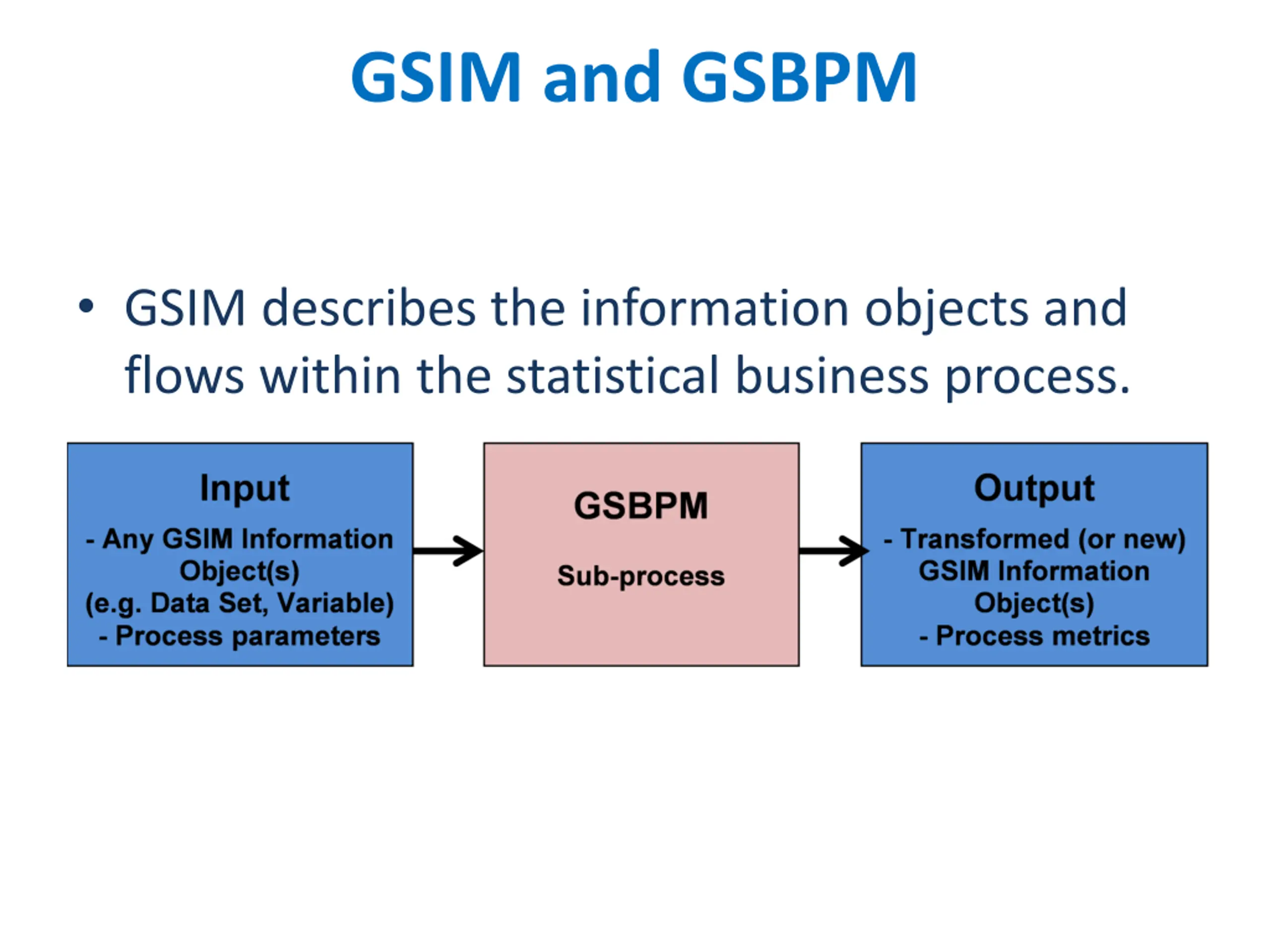 GSIM and GSBPM

• GSIM describes the information objects and flows within the statistical business process.

Input

- Any GSIM Information Object(s)
(e.g. Data Set, Variable)
- Process parameters

GSBPM

Sub-process

Output

- Transformed (or new) GSIM Information Object(s)
- Process metrics